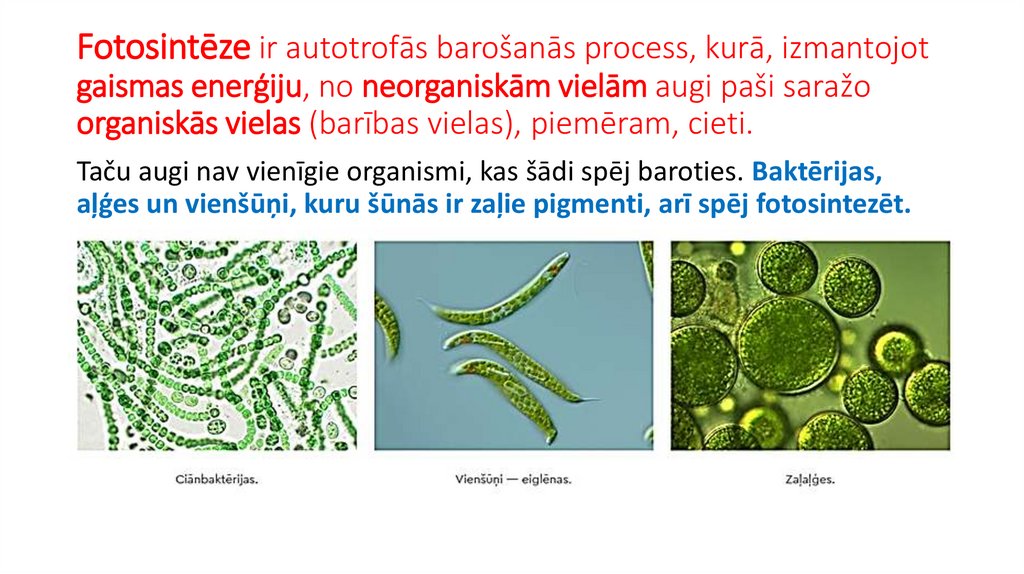 Fotosintēze ir autotrofās barošanās process, kurā, izmantojot gaismas enerģiju, no neorganiskām vielām augi paši saražo organiskās vielas (barības vielas), piemēram, cieti.

Taču augi nav vienīgie organismi, kas šādi spēj baroties. Baktērijas, aļģes un vienšūņi, kuru šūnās ir zaļie pigmenti, arī spēj fotosintezēt.

Ciānbaktērijas.

Vienšūņi — eiglēnas.

Zaļaļģes.